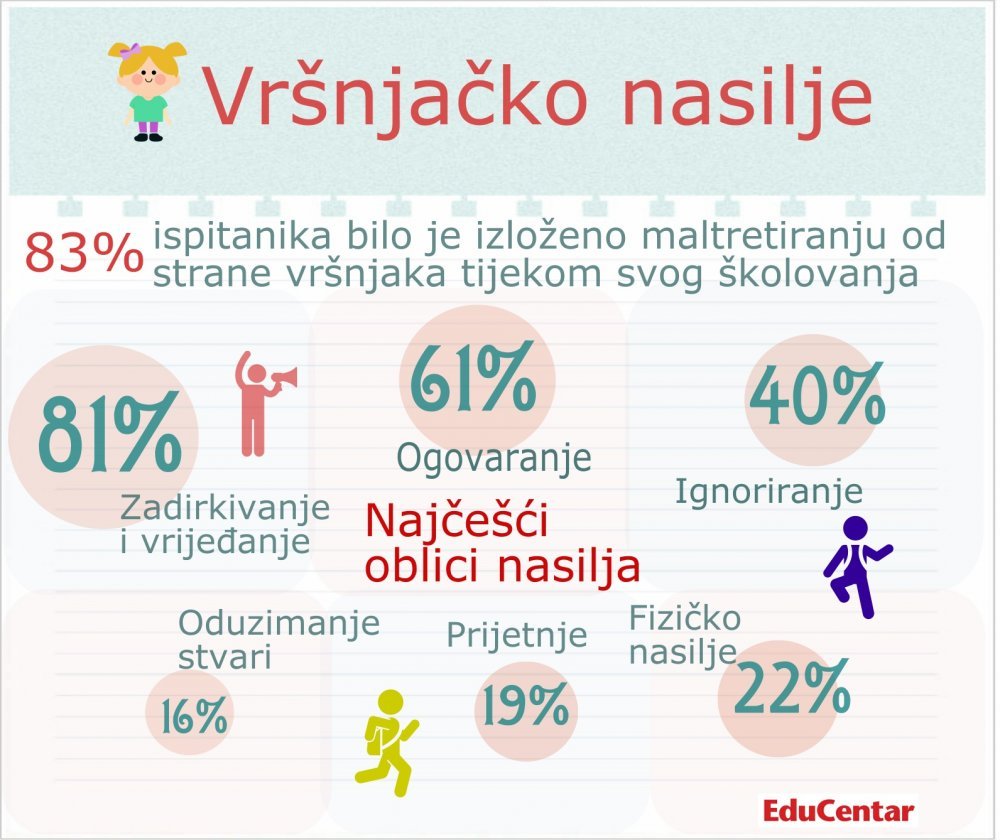 Vršnjačko nasilje

83% ispitanika bilo je izloženo maltretiranju od strane vršnjaka tijekom svog školovanja

81%
Zadirkivanje i vrijeđanje

61%
Ogovaranje

40%
Ignoriranje

Najčešći oblici nasilja

Oduzimanje stvari
16%

Prijetnje
19%

Fizičko nasilje
22%

EduCentar